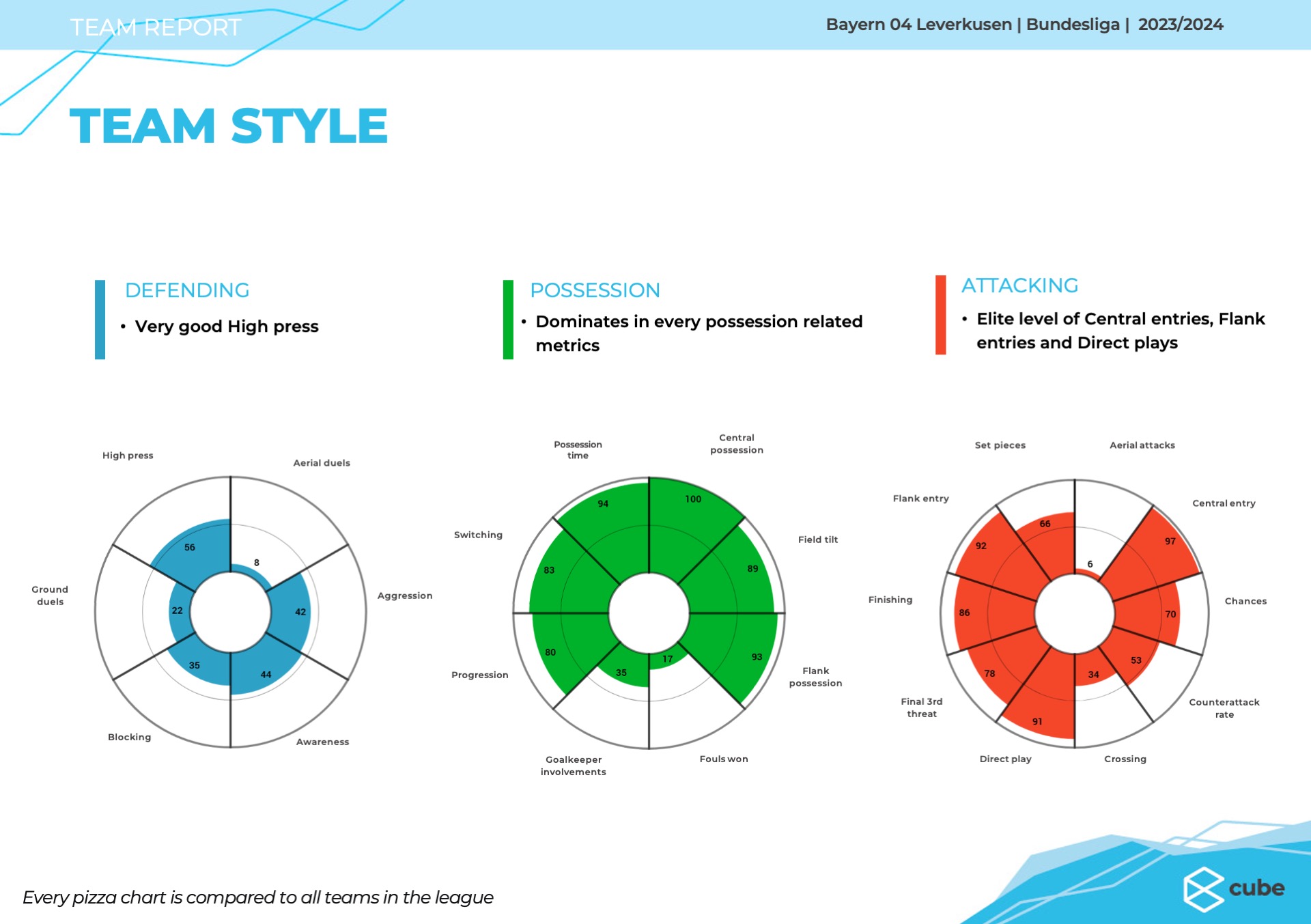 TEAM REPORT

Bayern 04 Leverkusen | Bundesliga | 2023/2024

TEAM STYLE

DEFENDING

• Very good High press

POSSESSION

• Dominates in every possession related metrics

ATTACKING

• Elite level of Central entries, Flank entries and Direct plays

High press
Aerial duels
Aggression
Awareness
Blocking
Ground duels
56
8
42
44
35
22

Possession time
Central possession
Field tilt
Flank possession
Fouls won
Goalkeeper involvements
Progression
Switching
94
100
89
93
17
35
80
83

Set pieces
Aerial attacks
Central entry
Chances
Counterattack rate
Crossing
Direct play
Final 3rd threat
Finishing
Flank entry
66
6
97
70
53
34
91
78
86
92

Every pizza chart is compared to all teams in the league

cube